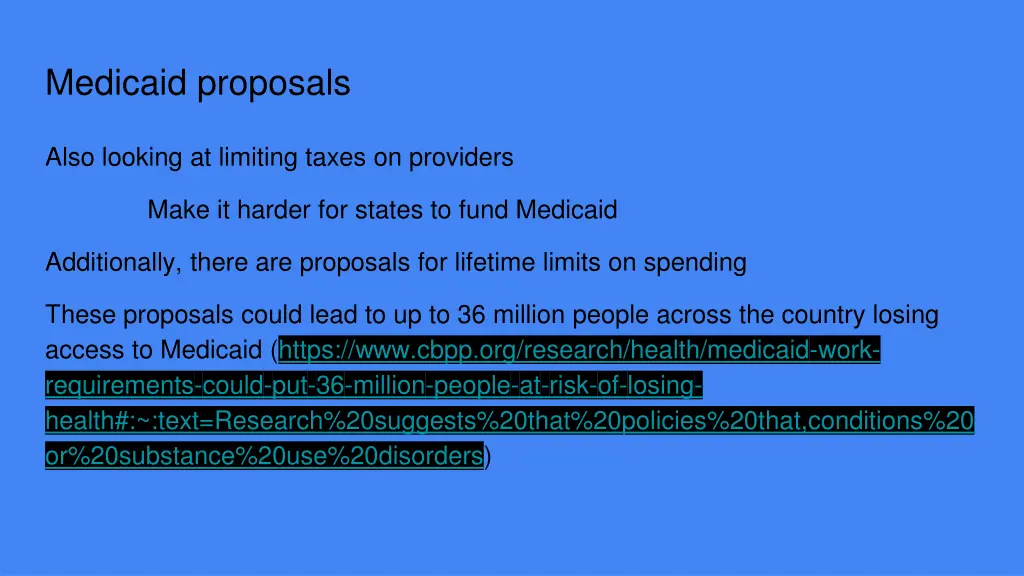 Medicaid proposals

Also looking at limiting taxes on providers

Make it harder for states to fund Medicaid

Additionally, there are proposals for lifetime limits on spending

These proposals could lead to up to 36 million people across the country losing access to Medicaid (https://www.cbpp.org/research/health/medicaid-work-requirements-could-put-36-million-people-at-risk-of-losing-health#:~:text=Research%20suggests%20that%20policies%20that,conditions%20or%20substance%20use%20disorders)